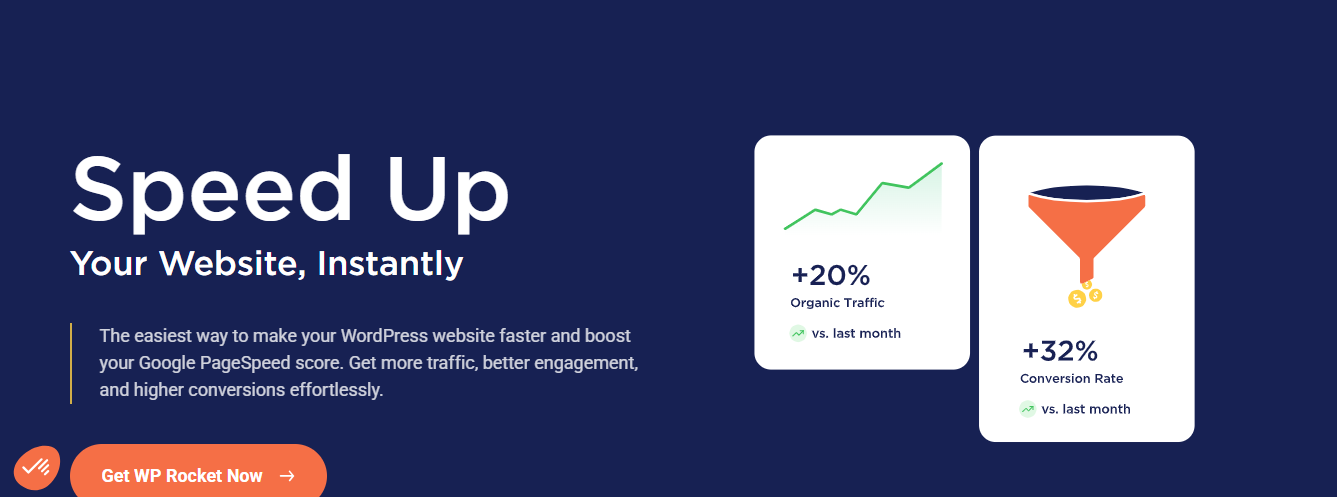 Speed Up
Your Website, Instantly

The easiest way to make your WordPress website faster and boost your Google PageSpeed score. Get more traffic, better engagement, and higher conversions effortlessly.

Get WP Rocket Now →

+20%
Organic Traffic
vs. last month

+32%
Conversion Rate
vs. last month